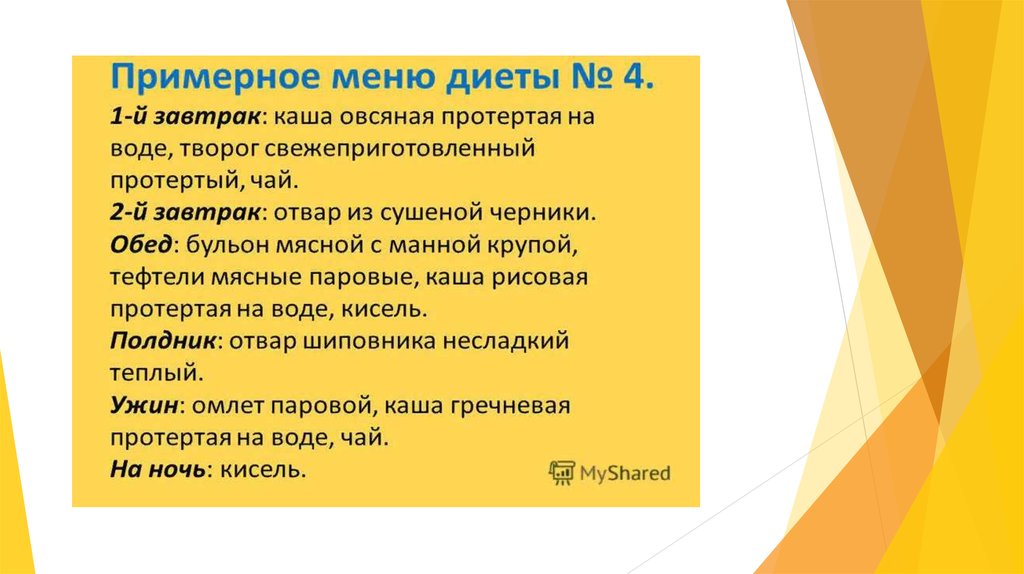 Примерное меню диеты № 4.

1-й завтрак: каша овсяная протертая на воде, творог свежеприготовленный протертый, чай.

2-й завтрак: отвар из сушеной черники.

Обед: бульон мясной с манной крупой, тефтели мясные паровые, каша рисовая протертая на воде, кисель.

Полдник: отвар шиповника несладкий теплый.

Ужин: омлет паровой, каша гречневая протертая на воде, чай.

На ночь: кисель.

MyShared